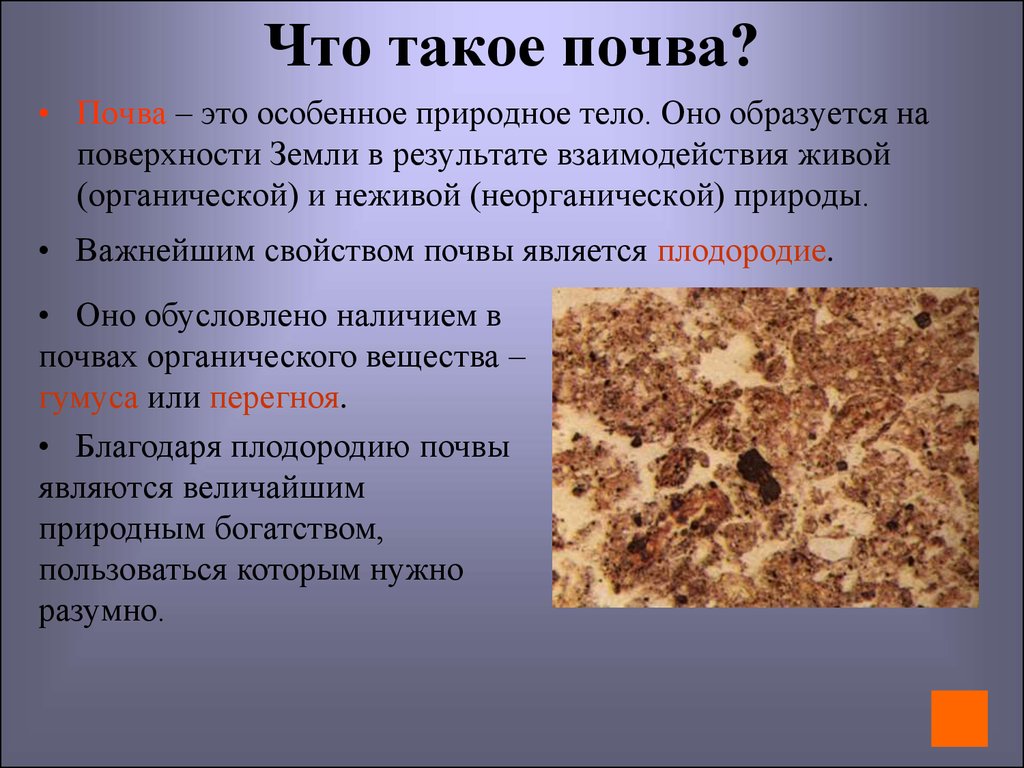 Что такое почва?

• Почва – это особенное природное тело. Оно образуется на поверхности Земли в результате взаимодействия живой (органической) и неживой (неорганической) природы.

• Важнейшим свойством почвы является плодородие.

• Оно обусловлено наличием в почвах органического вещества – гумуса или перегноя.

• Благодаря плодородию почвы являются величайшим природным богатством, пользоваться которым нужно разумно.